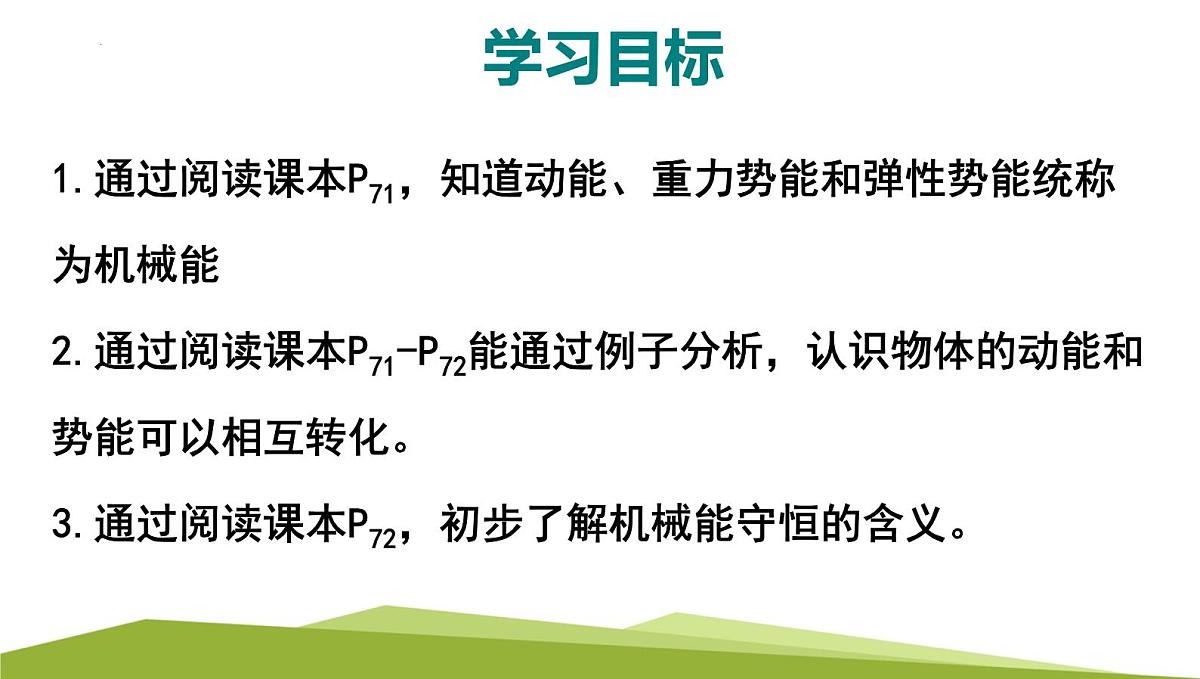 学习目标

1.通过阅读课本$P_{71}$，知道动能、重力势能和弹性势能统称为机械能

2.通过阅读课本$P_{71}$-$P_{72}$能通过例子分析，认识物体的动能和势能可以相互转化。

3.通过阅读课本$P_{72}$，初步了解机械能守恒的含义。